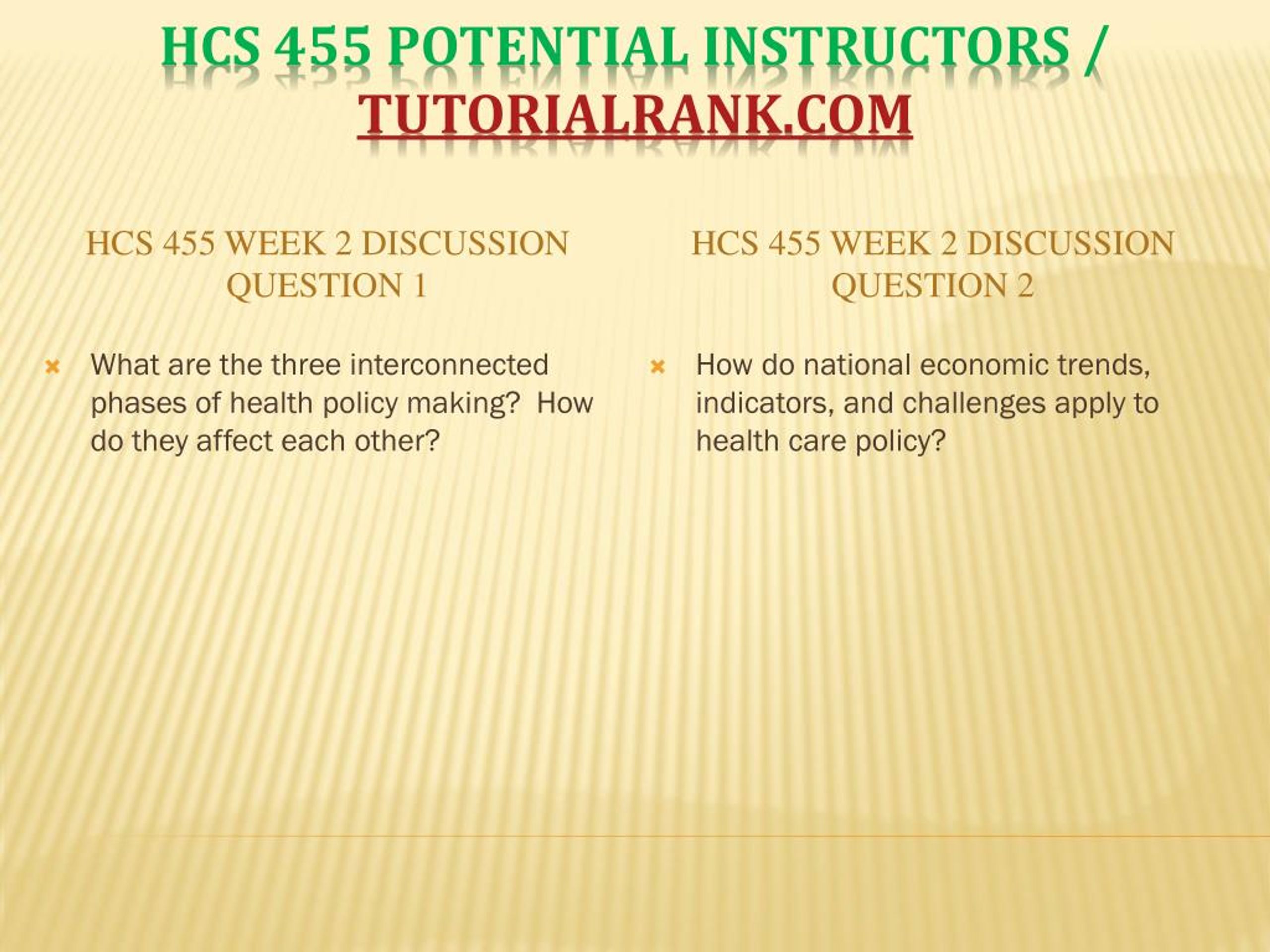 HCS 455 POTENTIAL INSTRUCTORS / TUTORIALRANK.COM

HCS 455 WEEK 2 DISCUSSION QUESTION 1

What are the three interconnected phases of health policy making? How do they affect each other?

HCS 455 WEEK 2 DISCUSSION QUESTION 2

How do national economic trends, indicators, and challenges apply to health care policy?